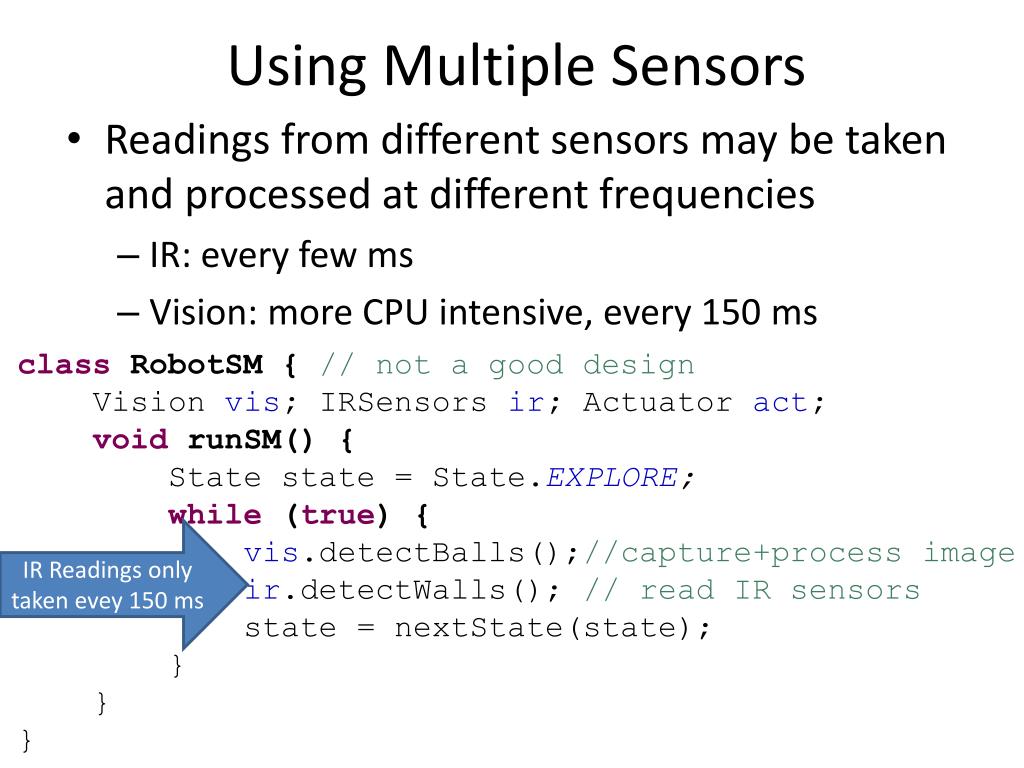 Using Multiple Sensors

• Readings from different sensors may be taken and processed at different frequencies

– IR: every few ms

– Vision: more CPU intensive, every 150 ms

class RobotSM { // not a good design
    Vision vis; IRSensors ir; Actuator act;
    void runSM() {
        State state = State.EXPLORE;
        while (true) {
            vis.detectBalls();//capture+process image
            ir.detectWalls(); // read IR sensors
            state = nextState(state);
        }
    }
}

IR Readings only taken evey 150 ms